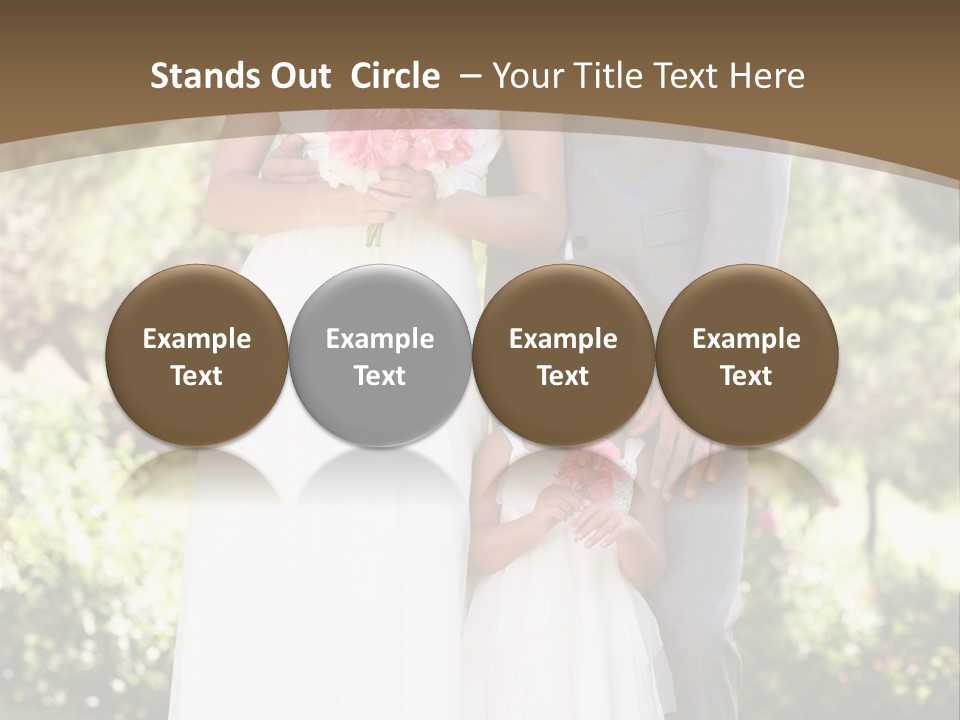 Stands Out  Circle  – Your Title Text Here

Example Text

Example Text

Example Text

Example Text